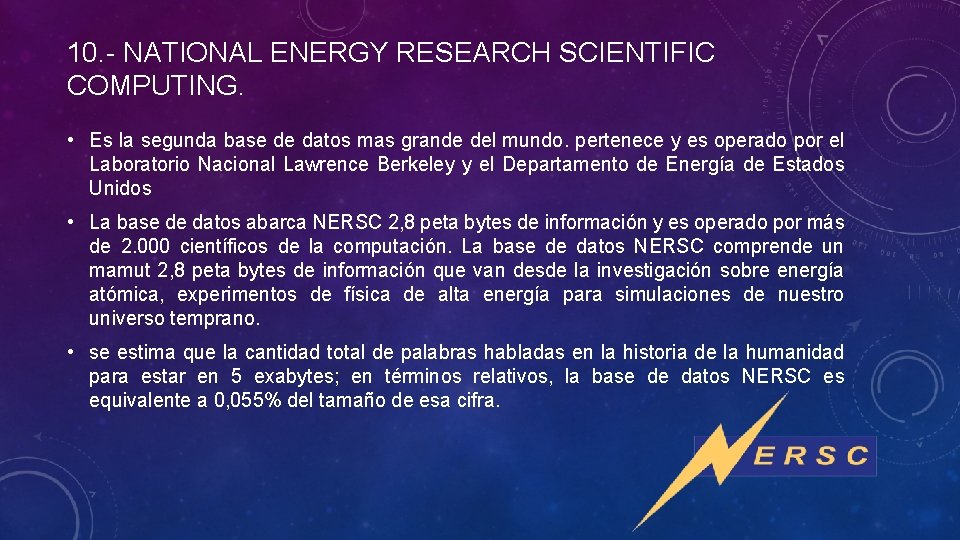 10.- NATIONAL ENERGY RESEARCH SCIENTIFIC COMPUTING.

• Es la segunda base de datos mas grande del mundo. pertenece y es operado por el Laboratorio Nacional Lawrence Berkeley y el Departamento de Energía de Estados Unidos

• La base de datos abarca NERSC 2,8 peta bytes de información y es operado por más de 2.000 científicos de la computación. La base de datos NERSC comprende un mamut 2,8 peta bytes de información que van desde la investigación sobre energía atómica, experimentos de física de alta energía para simulaciones de nuestro universo temprano.

• se estima que la cantidad total de palabras habladas en la historia de la humanidad para estar en 5 exabytes; en términos relativos, la base de datos NERSC es equivalente a 0,055% del tamaño de esa cifra.

NERSC